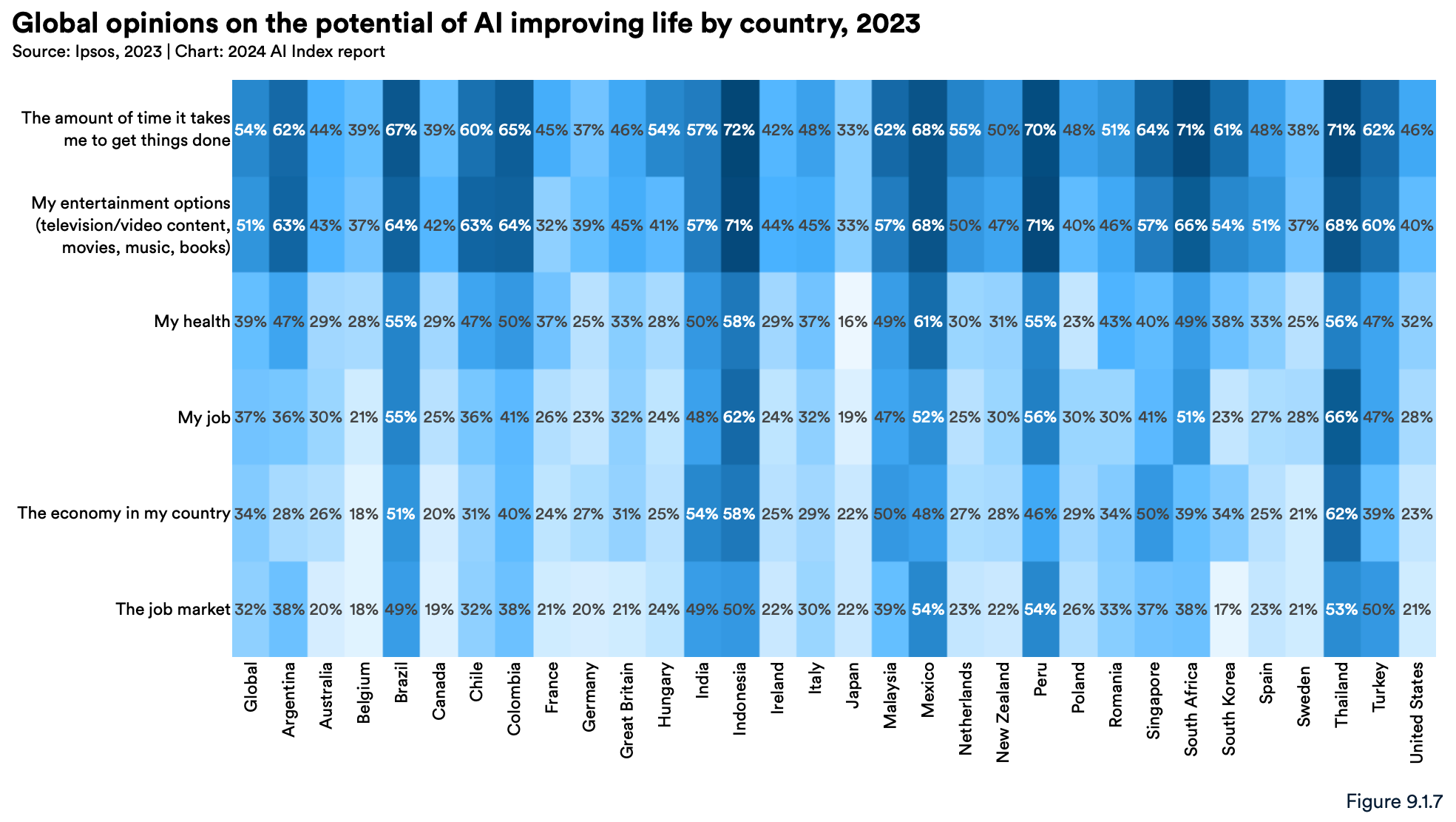 Global opinions on the potential of AI improving life by country, 2023
Source: Ipsos, 2023 | Chart: 2024 AI Index report

| | Global | Argentina | Australia | Belgium | Brazil | Canada | Chile | Colombia | France | Germany | Great Britain | Hungary | India | Indonesia | Ireland | Italy | Japan | Malaysia | Mexico | Netherlands | New Zealand | Peru | Poland | Romania | Singapore | South Africa | South Korea | Spain | Sweden | Thailand | Turkey | United States |
|---|---|---|---|---|---|---|---|---|---|---|---|---|---|---|---|---|---|---|---|---|---|---|---|---|---|---|---|---|---|---|---|---|
| The amount of time it takes me to get things done | 54% | 62% | 44% | 39% | 67% | 39% | 60% | 65% | 45% | 37% | 46% | 54% | 57% | 72% | 42% | 48% | 33% | 62% | 68% | 55% | 50% | 70% | 48% | 51% | 64% | 71% | 61% | 48% | 38% | 71% | 62% | 46% |
| My entertainment options (television/video content, movies, music, books) | 51% | 63% | 43% | 37% | 64% | 42% | 63% | 64% | 32% | 39% | 45% | 41% | 57% | 71% | 44% | 45% | 33% | 57% | 68% | 50% | 47% | 71% | 40% | 46% | 57% | 66% | 54% | 51% | 37% | 68% | 60% | 40% |
| My health | 39% | 47% | 29% | 28% | 55% | 29% | 47% | 50% | 37% | 25% | 33% | 28% | 50% | 58% | 29% | 37% | 16% | 49% | 61% | 30% | 31% | 55% | 23% | 43% | 40% | 49% | 38% | 33% | 25% | 56% | 47% | 32% |
| My job | 37% | 36% | 30% | 21% | 55% | 25% | 36% | 41% | 26% | 23% | 32% | 24% | 48% | 62% | 24% | 32% | 19% | 47% | 52% | 25% | 30% | 56% | 30% | 30% | 41% | 51% | 23% | 27% | 28% | 66% | 47% | 28% |
| The economy in my country | 34% | 28% | 26% | 18% | 51% | 20% | 31% | 40% | 24% | 27% | 31% | 25% | 54% | 58% | 25% | 29% | 22% | 50% | 48% | 27% | 28% | 46% | 29% | 34% | 50% | 39% | 34% | 25% | 21% | 62% | 39% | 23% |
| The job market | 32% | 38% | 20% | 18% | 49% | 19% | 32% | 38% | 21% | 20% | 21% | 24% | 49% | 50% | 22% | 30% | 22% | 39% | 54% | 23% | 22% | 54% | 26% | 33% | 37% | 38% | 17% | 23% | 21% | 53% | 50% | 21% |

Figure 9.1.7